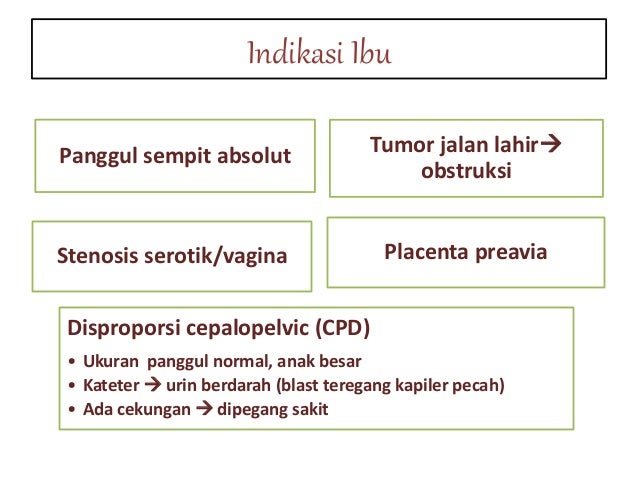 Indikasi Ibu

Panggul sempit absolut

Tumor jalan lahir→ obstruksi

Stenosis serotik/vagina

Placenta preavia

Disproporsi cepalopelvic (CPD)

• Ukuran panggul normal, anak besar
• Kateter → urin berdarah (blast teregang kapiler pecah)
• Ada cekungan → dipegang sakit